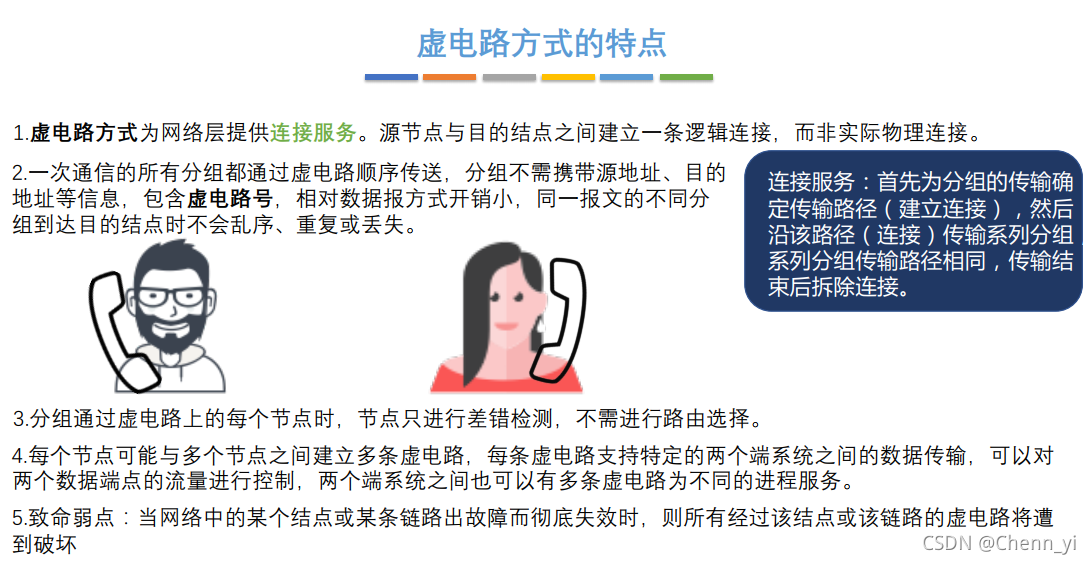 虚电路方式的特点

1.虚电路方式为网络层提供连接服务。源节点与目的结点之间建立一条逻辑连接，而非实际物理连接。

2.一次通信的所有分组都通过虚电路顺序传送，分组不需携带源地址、目的地址等信息，包含虚电路号，相对数据报方式开销小，同一报文的不同分组到达目的结点时不会乱序、重复或丢失。

连接服务：首先为分组的传输确定传输路径（建立连接），然后沿该路径（连接）传输系列分组，系列分组传输路径相同，传输结束后拆除连接。

3.分组通过虚电路上的每个节点时，节点只进行差错检测，不需进行路由选择。

4.每个节点可能与多个节点之间建立多条虚电路，每条虚电路支持特定的两个端系统之间的数据传输，可以对两个数据端点的流量进行控制，两个端系统之间也可以有多条虚电路为不同的进程服务。

5.致命弱点：当网络中的某个结点或某条链路出故障而彻底失效时，则所有经过该结点或该链路的虚电路将遭到破坏

CSDN @Chenn_yi